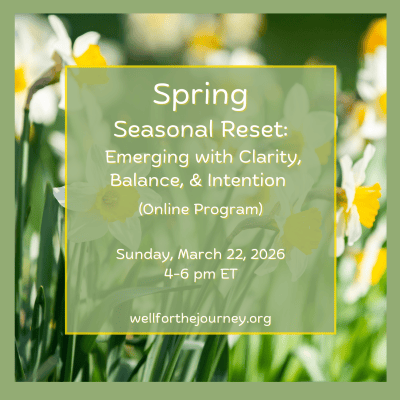 Spring
Seasonal Reset:
Emerging with Clarity, Balance, & Intention
(Online Program)

Sunday, March 22, 2026
4-6 pm ET

wellforthejourney.org